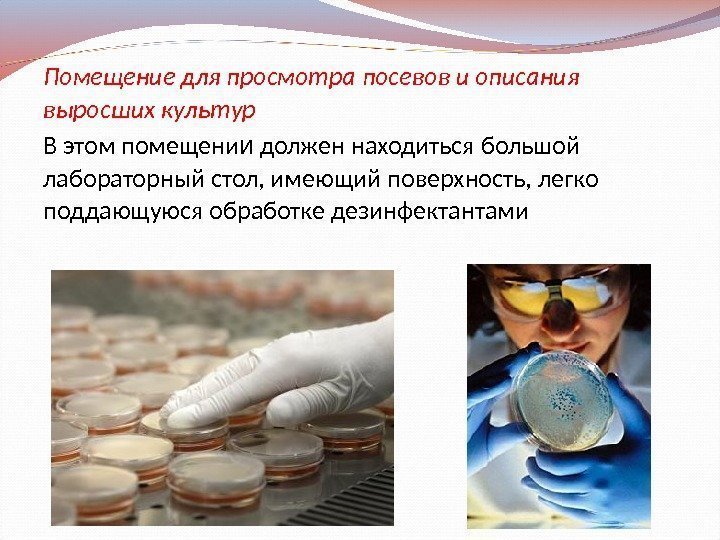 Помещение для просмотра посевов и описания выросших культур

В этом помещении должен находиться большой лабораторный стол, имеющий поверхность, легко поддающуюся обработке дезинфектантами